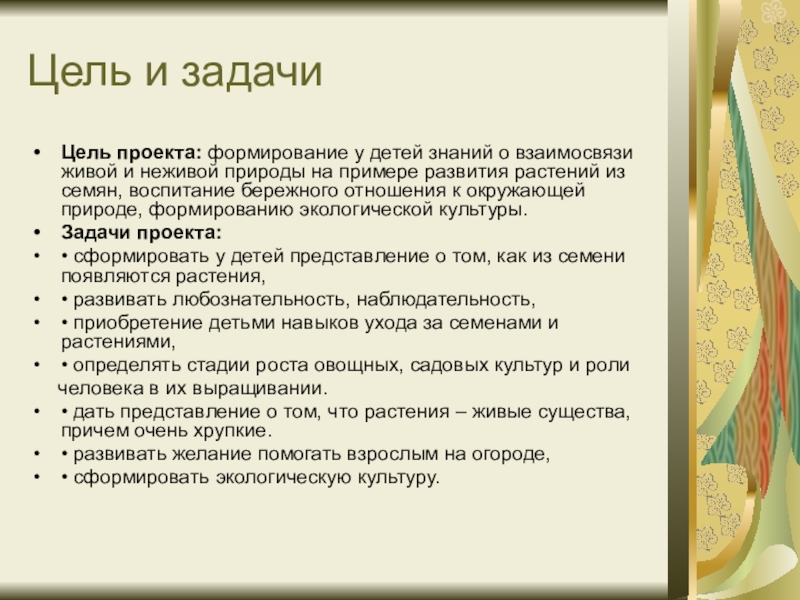 Цель и задачи

• Цель проекта: формирование у детей знаний о взаимосвязи живой и неживой природы на примере развития растений из семян, воспитание бережного отношения к окружающей природе, формированию экологической культуры.
• Задачи проекта:
• • сформировать у детей представление о том, как из семени появляются растения,
• • развивать любознательность, наблюдательность,
• • приобретение детьми навыков ухода за семенами и растениями,
• • определять стадии роста овощных, садовых культур и роли человека в их выращивании.
• • дать представление о том, что растения – живые существа, причем очень хрупкие.
• • развивать желание помогать взрослым на огороде,
• • сформировать экологическую культуру.